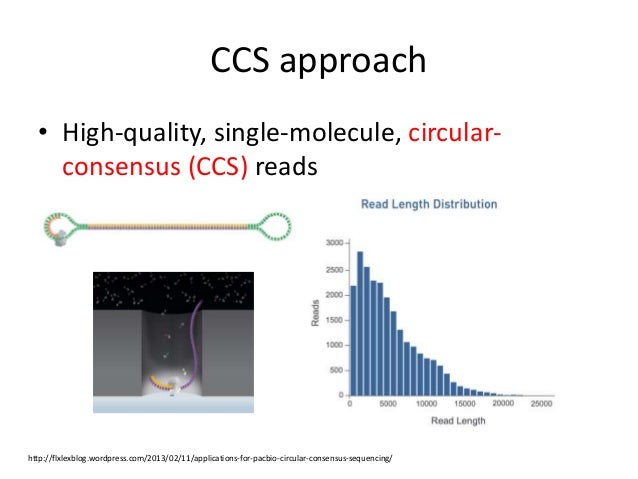 CCS approach

• High-quality, single-molecule, circular-consensus (CCS) reads

Read Length Distribution

3000
2500
2000
1500
1000
500
0

Reads

0 5000 10000 15000 20000 25000

Read Length

http://flxlexblog.wordpress.com/2013/02/11/applications-for-pacbio-circular-consensus-sequencing/